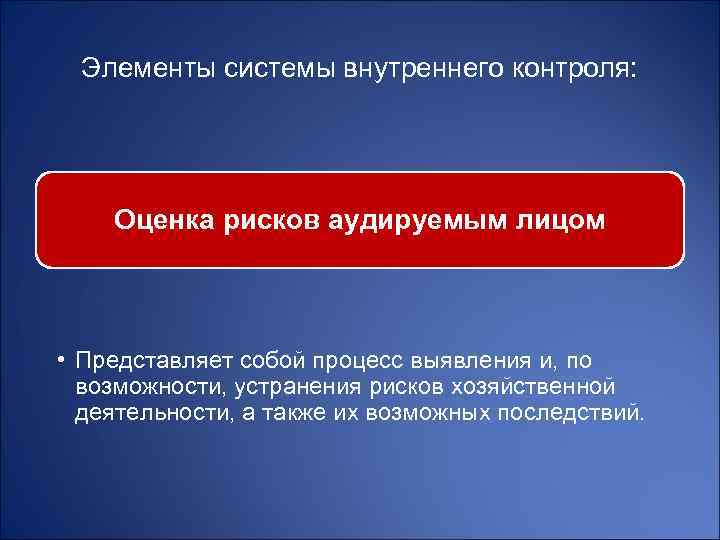 Элементы системы внутреннего контроля:

Оценка рисков аудируемым лицом

• Представляет собой процесс выявления и, по возможности, устранения рисков хозяйственной деятельности, а также их возможных последствий.